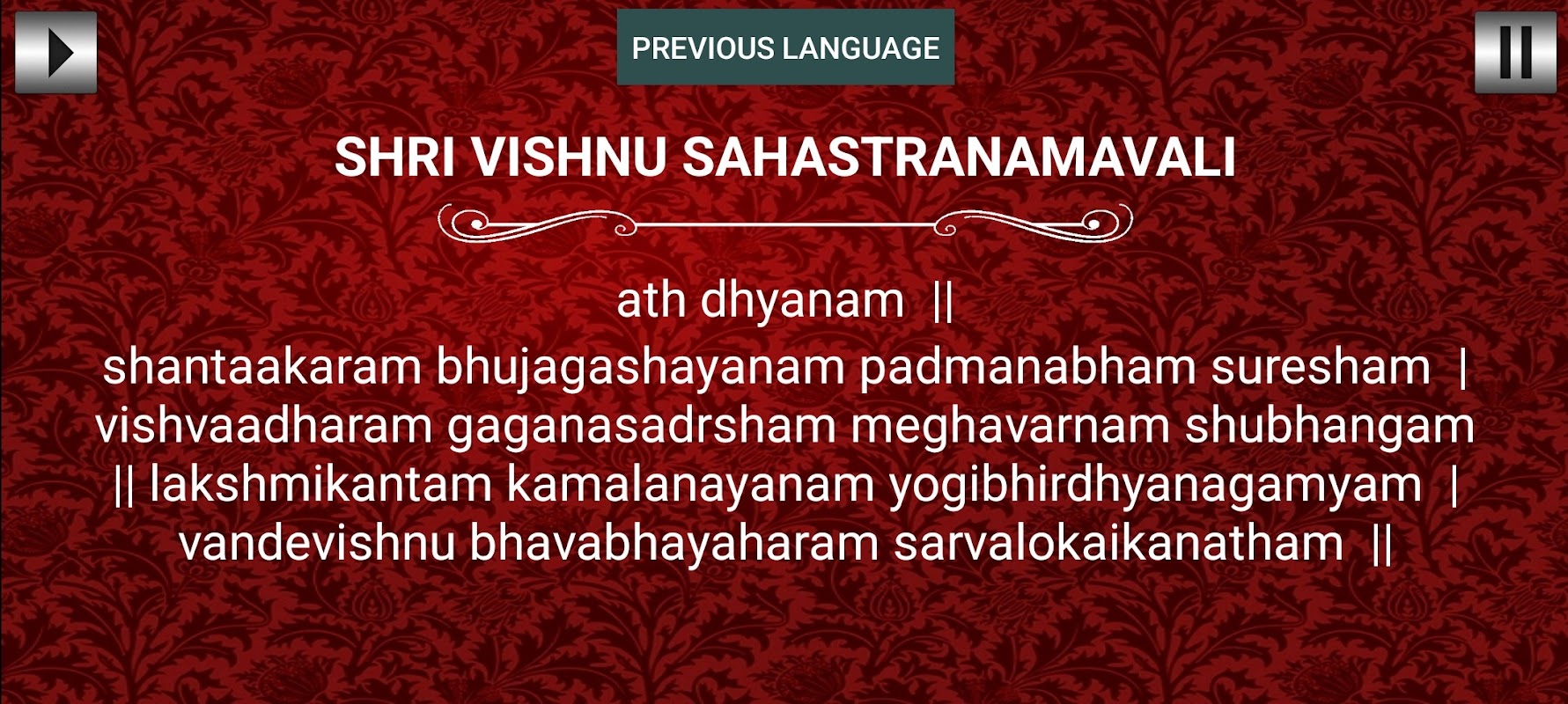 PREVIOUS LANGUAGE

SHRI VISHNU SAHASTRANAMAVALI

ath dhyanam ||
shantaakaram bhujagashayanam padmanabham suresham | vishvaadharam gaganasadrsham meghavarnam shubhangam || lakshmikantam kamalanayanam yogibhirdhyanagamyam | vandevishnu bhavabhayaharam sarvalokaikanatham ||